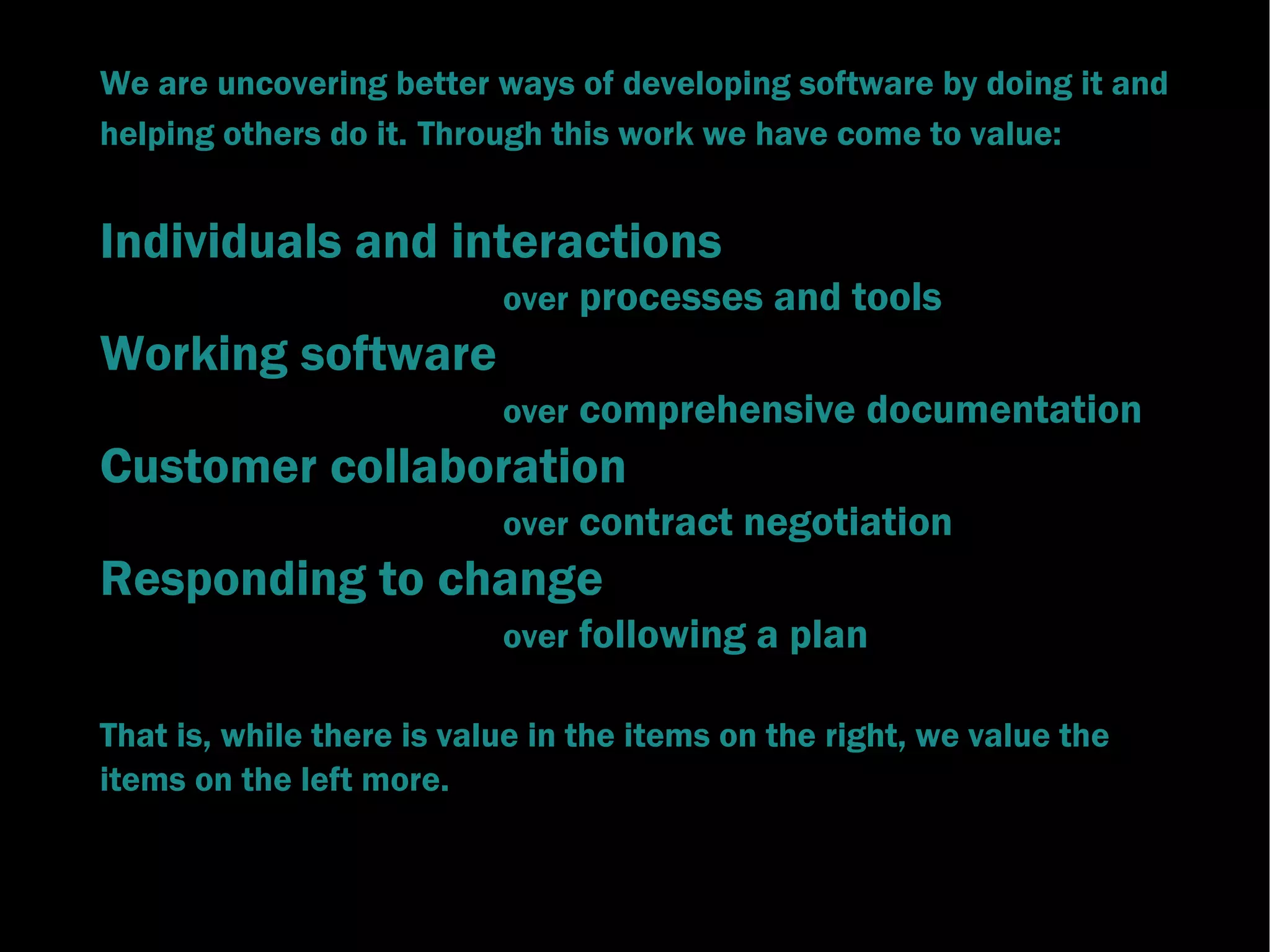 We are uncovering better ways of developing software by doing it and helping others do it. Through this work we have come to value:

Individuals and interactions
over processes and tools
Working software
over comprehensive documentation
Customer collaboration
over contract negotiation
Responding to change
over following a plan

That is, while there is value in the items on the right, we value the items on the left more.